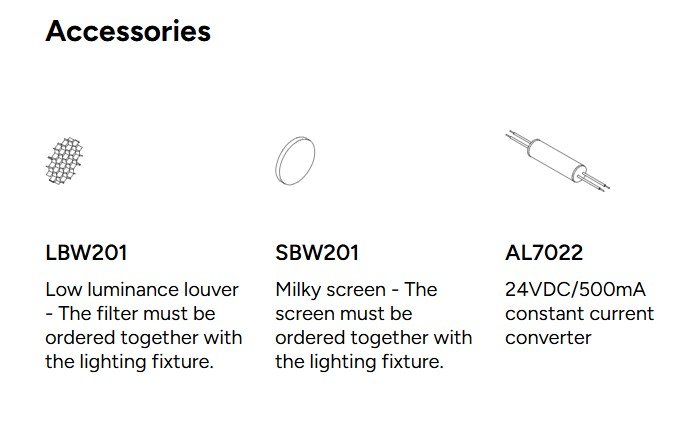 Accessories

LBW201

Low luminance louver - The filter must be ordered together with the lighting fixture.

SBW201

Milky screen - The screen must be ordered together with the lighting fixture.

AL7022

24VDC/500mA constant current converter